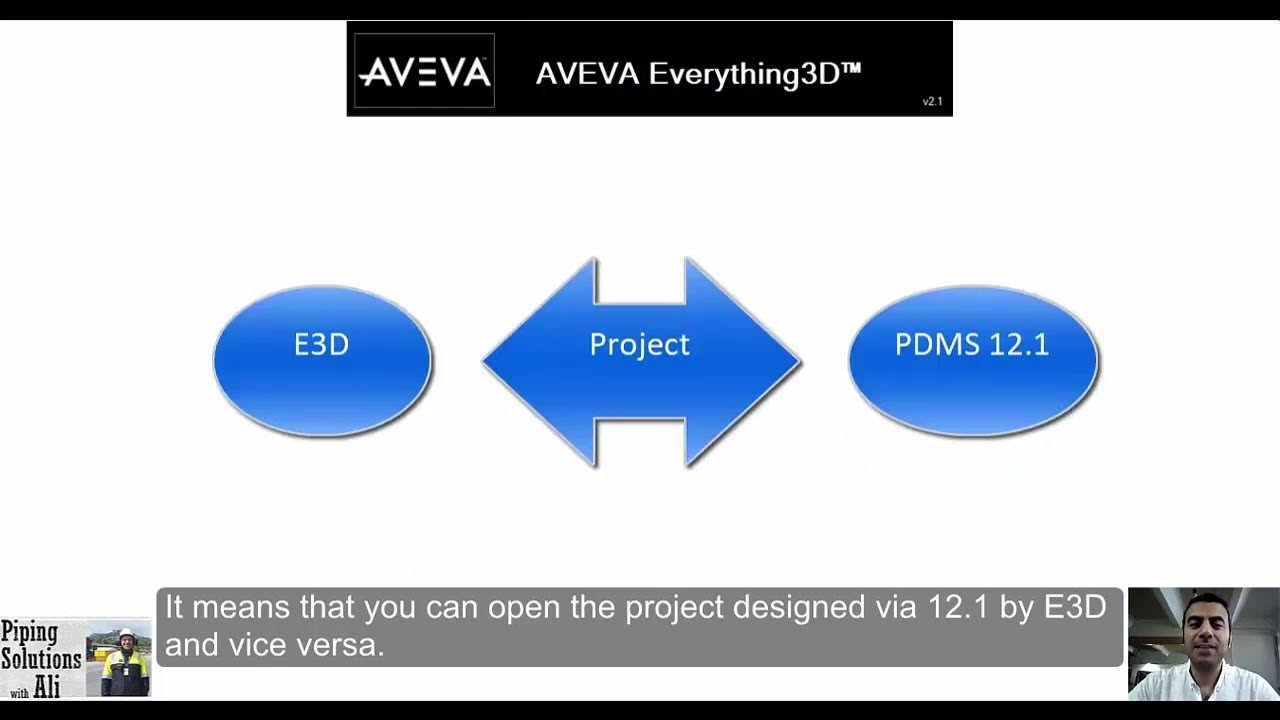 AVEVA AVEVA Everything3D™ v2.1

E3D

Project

PDMS 12.1

Piping Solutions with Ali

It means that you can open the project designed via 12.1 by E3D and vice versa.